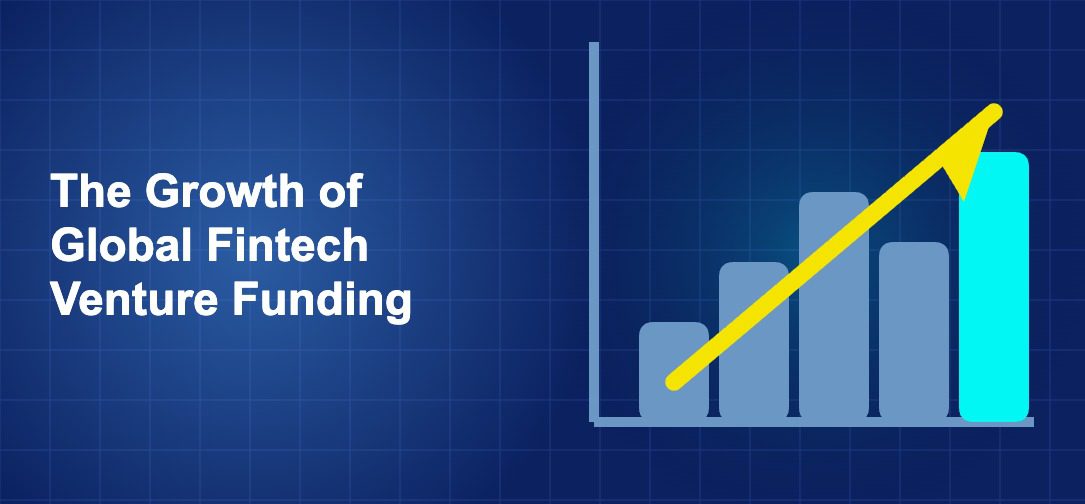 The Growth of Global Fintech Venture Funding